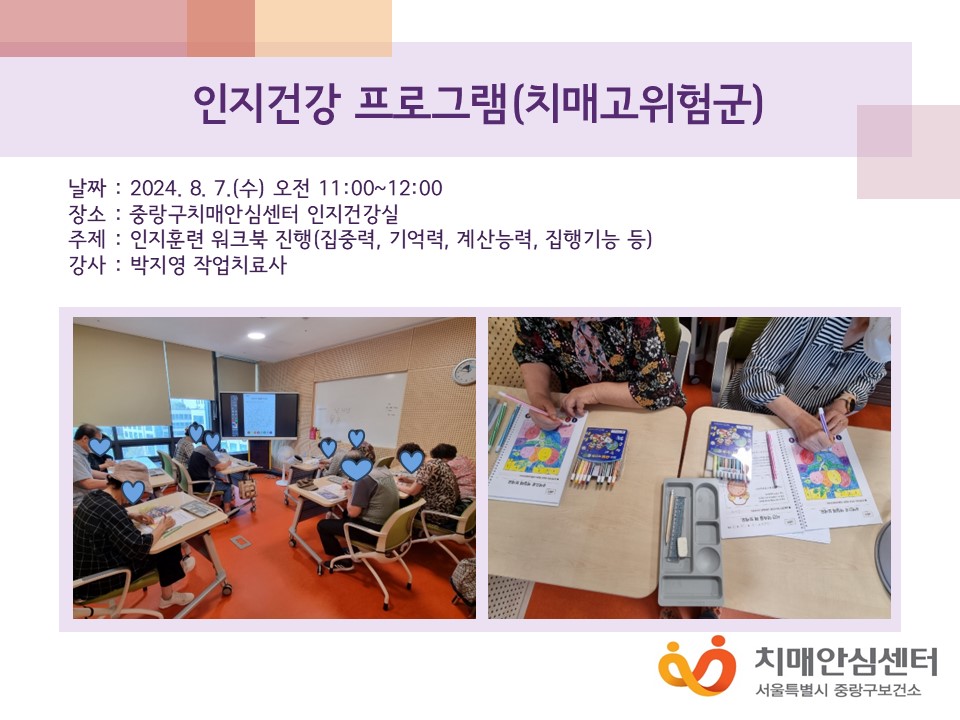 인지건강 프로그램(치매고위험군)

날짜 : 2024. 8. 7.(수) 오전 11:00~12:00
장소 : 중랑구치매안심센터 인지건강실
주제 : 인지훈련 워크북 진행(집중력, 기억력, 계산능력, 집행기능 등)
강사 : 박지영 작업치료사

치매안심센터
서울특별시 중랑구보건소